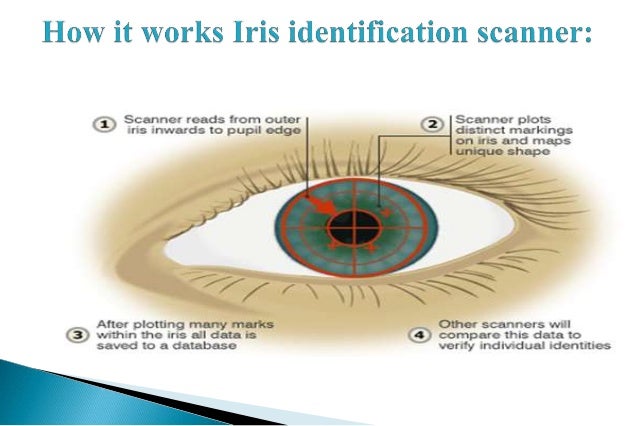 How it works Iris identification scanner:

1 Scanner reads from outer iris inwards to pupil edge

2 Scanner plots distinct markings on iris and maps unique shape

3 After plotting many marks within the iris all data is saved to a database

4 Other scanners will compare this data to verify individual identities